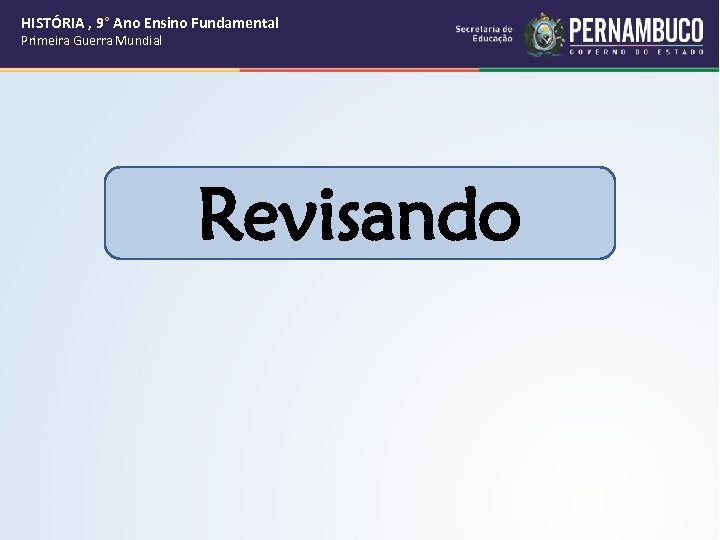 HISTÓRIA , 9° Ano Ensino Fundamental
Primeira Guerra Mundial

Secretaria de Educação

PERNAMBUCO
GOVERNO DO ESTADO

Revisando